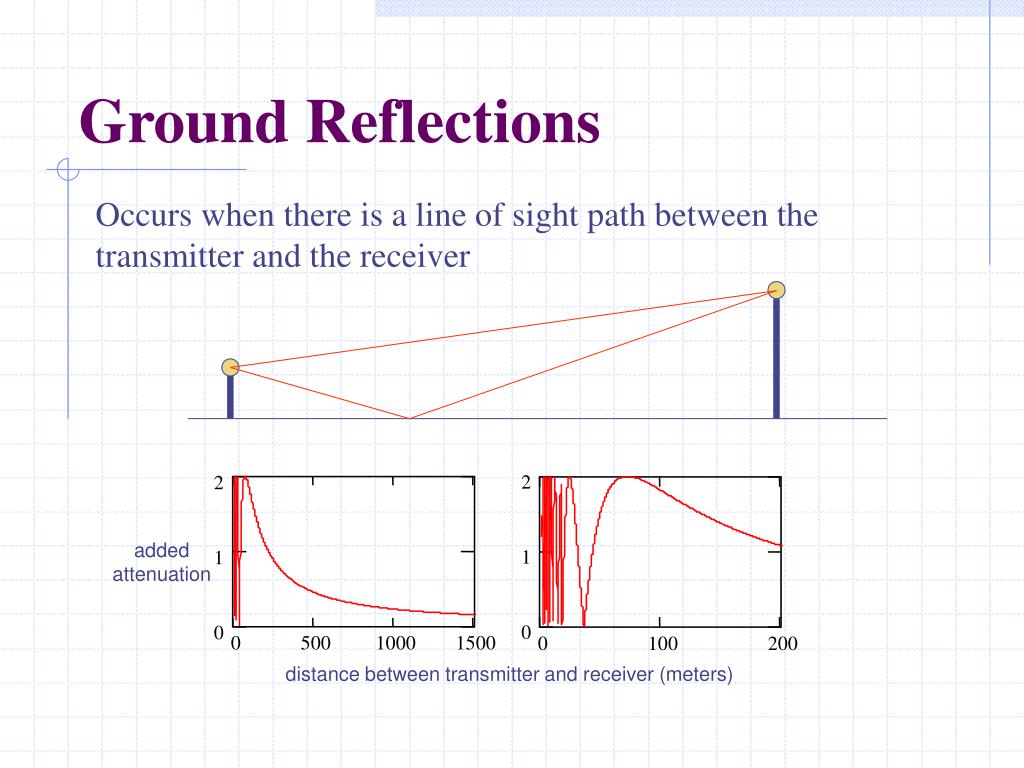 Ground Reflections

Occurs when there is a line of sight path between the transmitter and the receiver

added attenuation

2
1
0
0 500 1000 1500

2
1
0
0 100 200

distance between transmitter and receiver (meters)